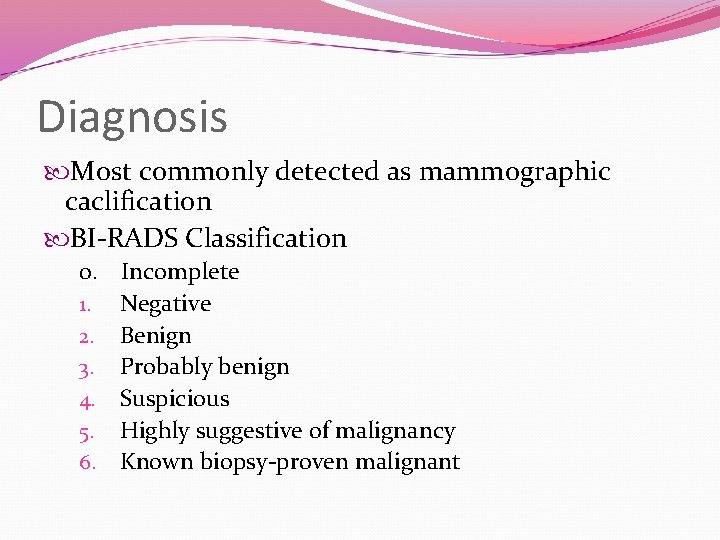 Diagnosis

Most commonly detected as mammographic caclification

BI-RADS Classification

0. Incomplete
1. Negative
2. Benign
3. Probably benign
4. Suspicious
5. Highly suggestive of malignancy
6. Known biopsy-proven malignant